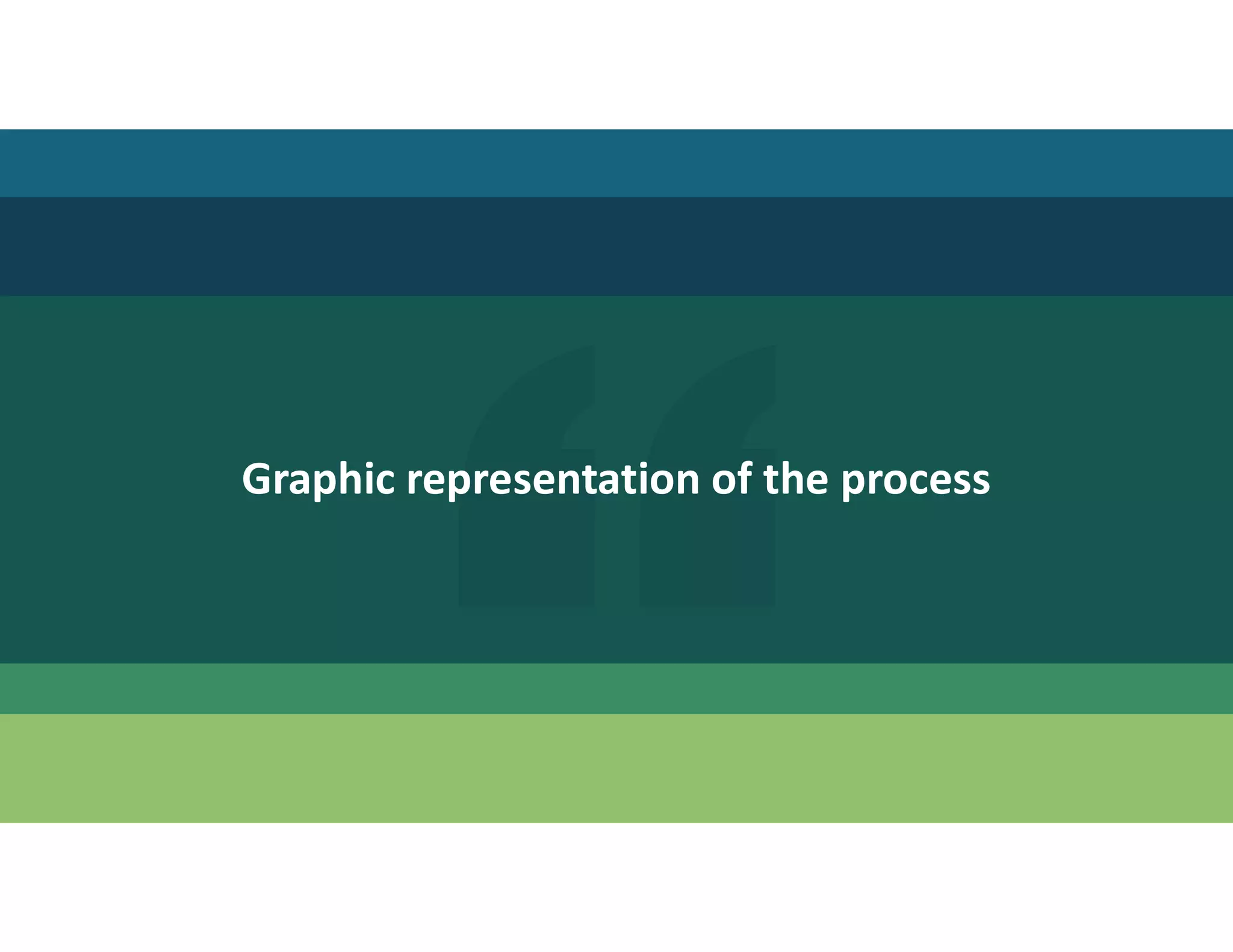 Graphic representation of the process